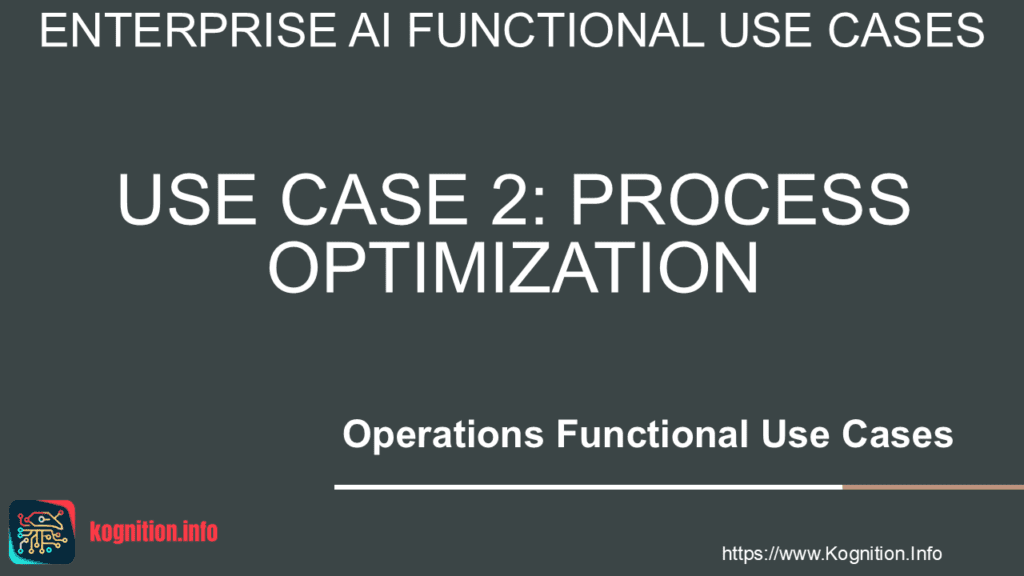 ENTERPRISE AI FUNCTIONAL USE CASES

USE CASE 2: PROCESS OPTIMIZATION

Operations Functional Use Cases

kognition.info

https://www.Kognition.Info